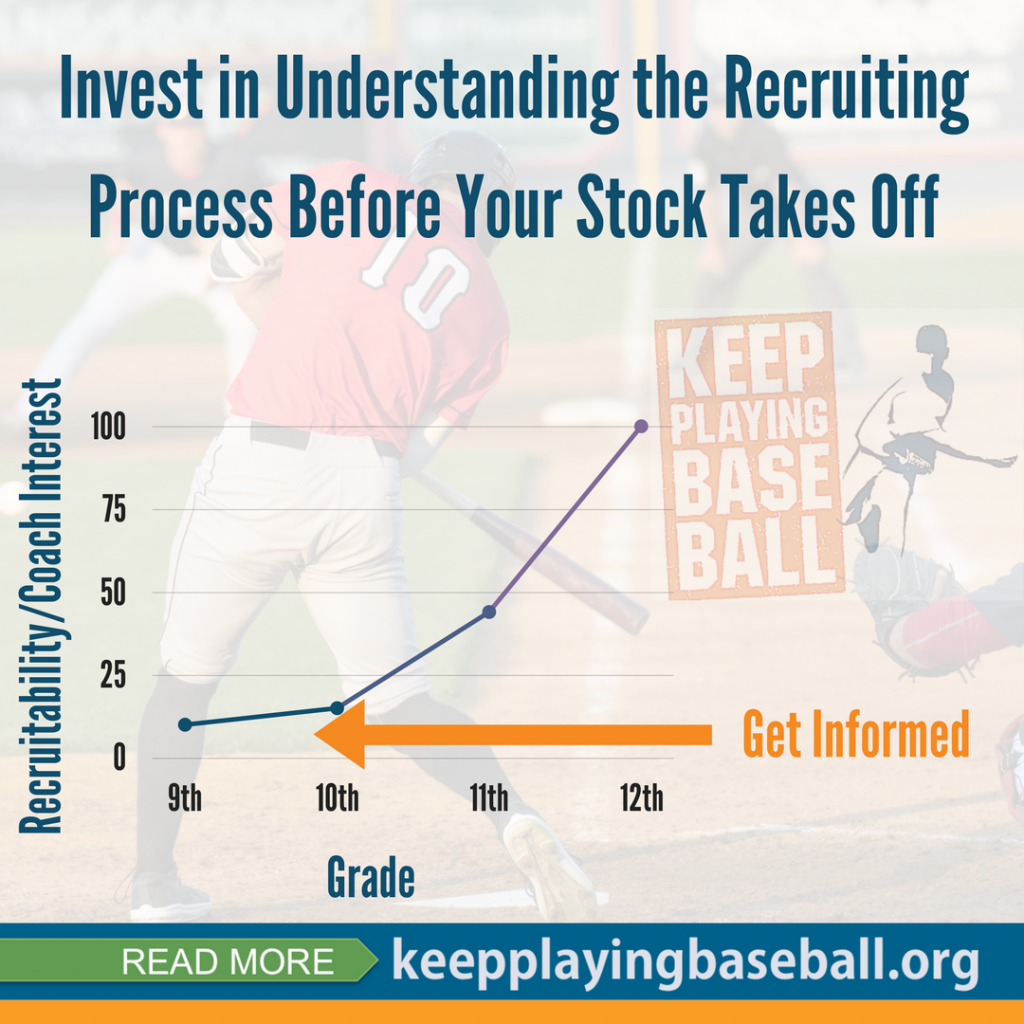 Invest in Understanding the Recruiting Process Before Your Stock Takes Off

10

KEEP PLAYING BASE BALL

Recruitability/Coach Interest

100
75
50
25
0

9th
10th
11th
12th

Grade

Get Informed

READ MORE
keepplayingbaseball.org